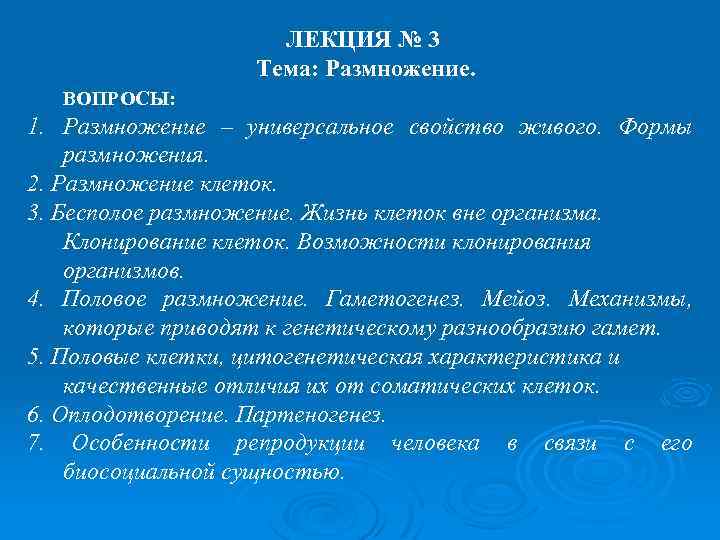 ЛЕКЦИЯ № 3
Тема: Размножение.

ВОПРОСЫ:
1. Размножение – универсальное свойство живого. Формы размножения.
2. Размножение клеток.
3. Бесполое размножение. Жизнь клеток вне организма. Клонирование клеток. Возможности клонирования организмов.
4. Половое размножение. Гаметогенез. Мейоз. Механизмы, которые приводят к генетическому разнообразию гамет.
5. Половые клетки, цитогенетическая характеристика и качественные отличия их от соматических клеток.
6. Оплодотворение. Партеногенез.
7. Особенности репродукции человека в связи с его биосоциальной сущностью.